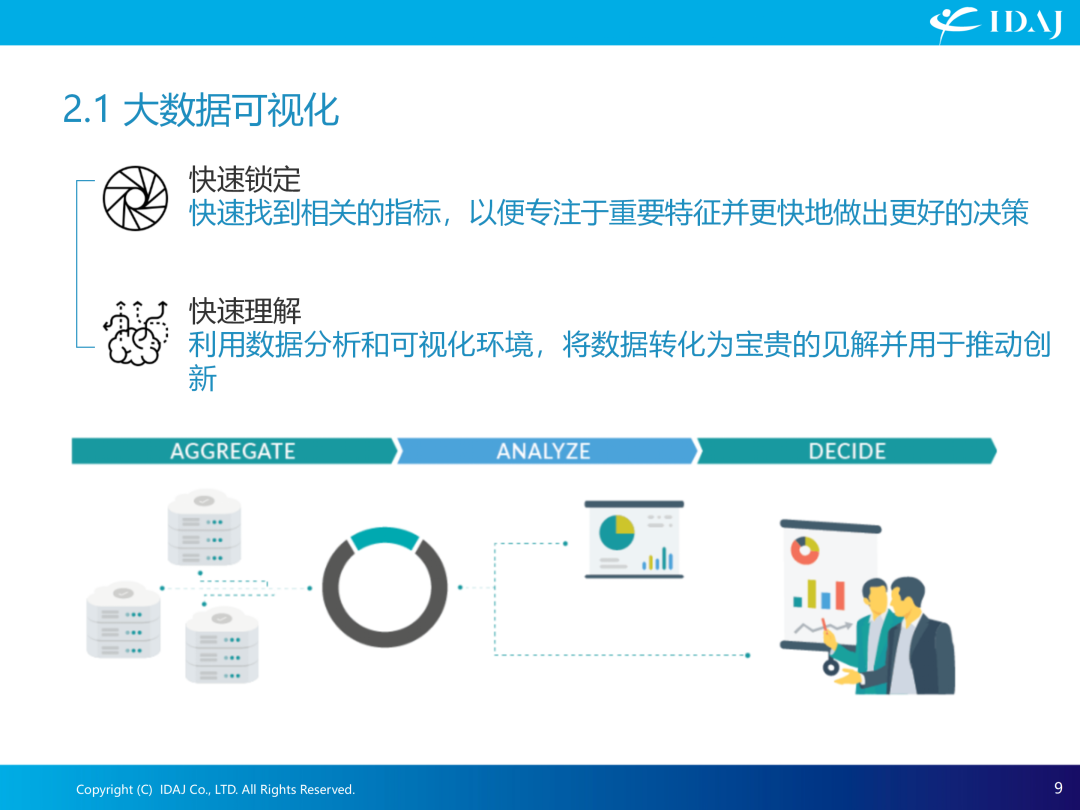 IDAJ

2.1 大数据可视化

快速锁定
快速找到相关的指标，以便专注于重要特征并更快地做出更好的决策

快速理解
利用数据分析和可视化环境，将数据转化为宝贵的见解并用于推动创新

AGGREGATE
ANALYZE
DECIDE

Copyright (C) IDAJ Co., LTD. All Rights Reserved.
9